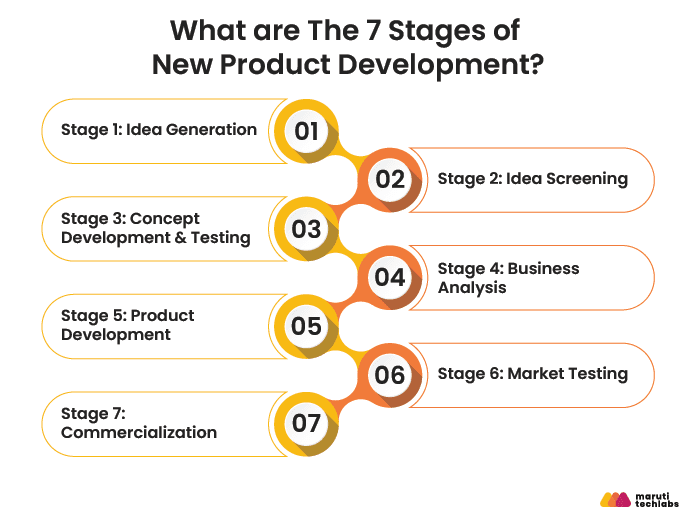 What are The 7 Stages of New Product Development?

Stage 1: Idea Generation

01

02

Stage 2: Idea Screening

Stage 3: Concept Development & Testing

03

04

Stage 4: Business Analysis

Stage 5: Product Development

05

06

Stage 6: Market Testing

Stage 7: Commercialization

07

maruti techlabs